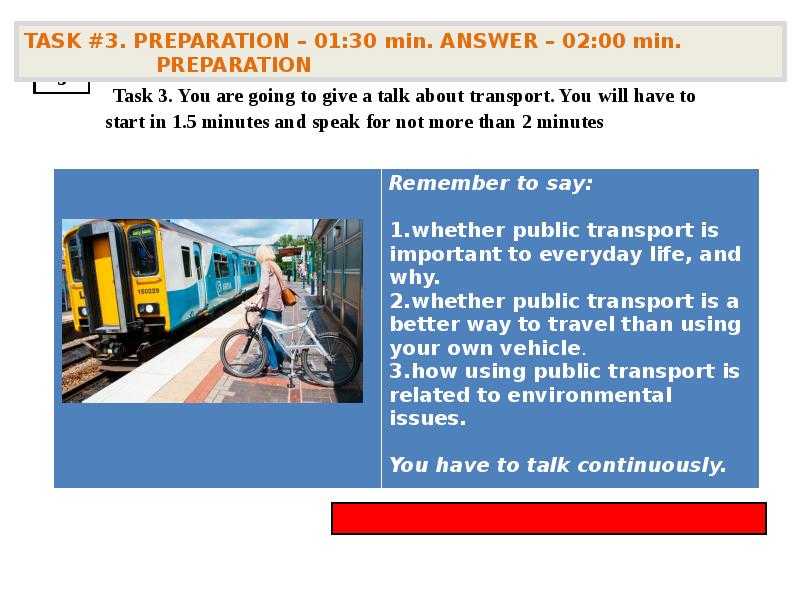 TASK #3. PREPARATION – 01:30 min. ANSWER – 02:00 min.
PREPARATION

Task 3. You are going to give a talk about transport. You will have to start in 1.5 minutes and speak for not more than 2 minutes

150229

Remember to say:

1.whether public transport is important to everyday life, and why.
2.whether public transport is a better way to travel than using your own vehicle.
3.how using public transport is related to environmental issues.

You have to talk continuously.